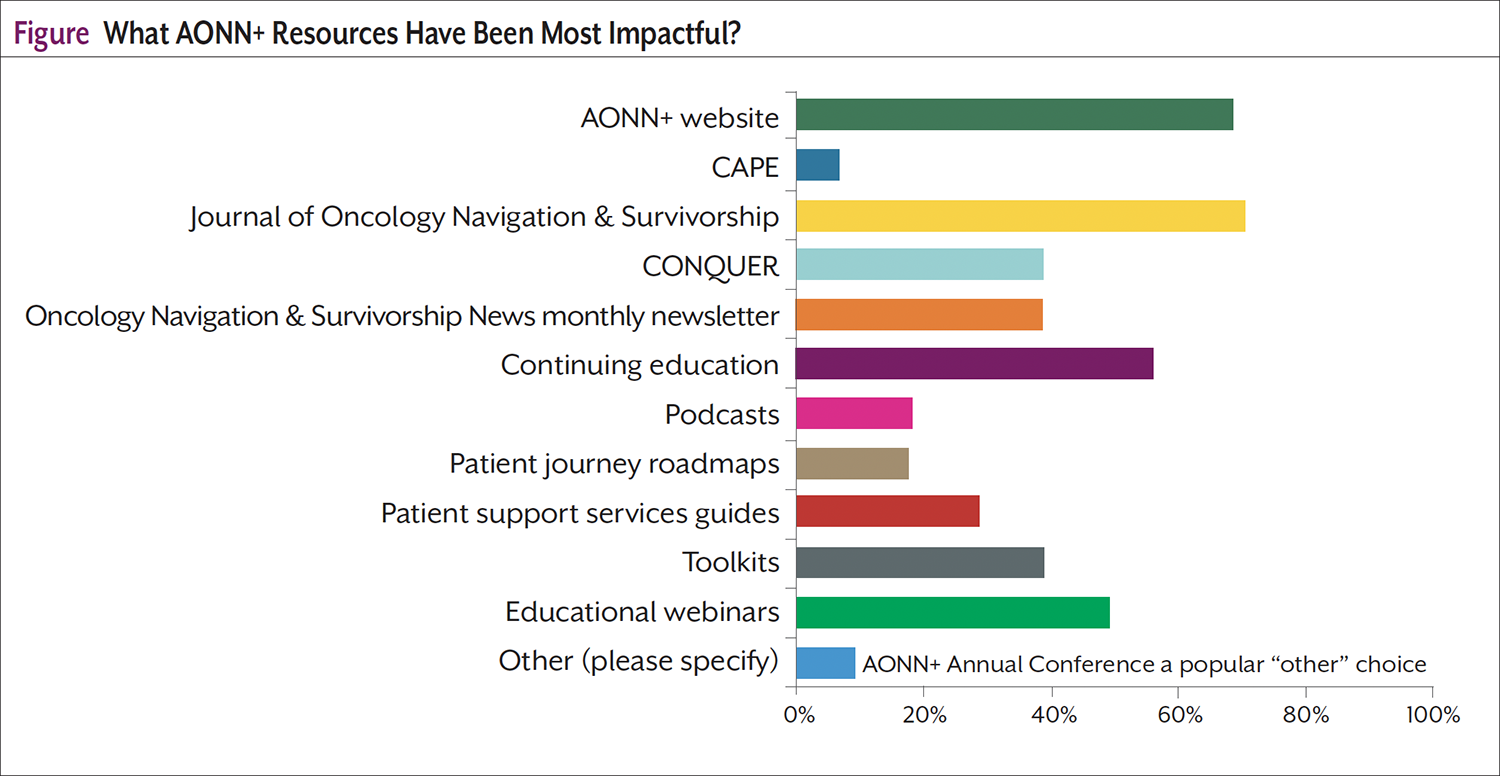 Figure What AONN+ Resources Have Been Most Impactful?

AONN+ website
CAPE
Journal of Oncology Navigation & Survivorship
CONQUER
Oncology Navigation & Survivorship News monthly newsletter
Continuing education
Podcasts
Patient journey roadmaps
Patient support services guides
Toolkits
Educational webinars
Other (please specify)
AONN+ Annual Conference a popular “other” choice

0%
20%
40%
60%
80%
100%